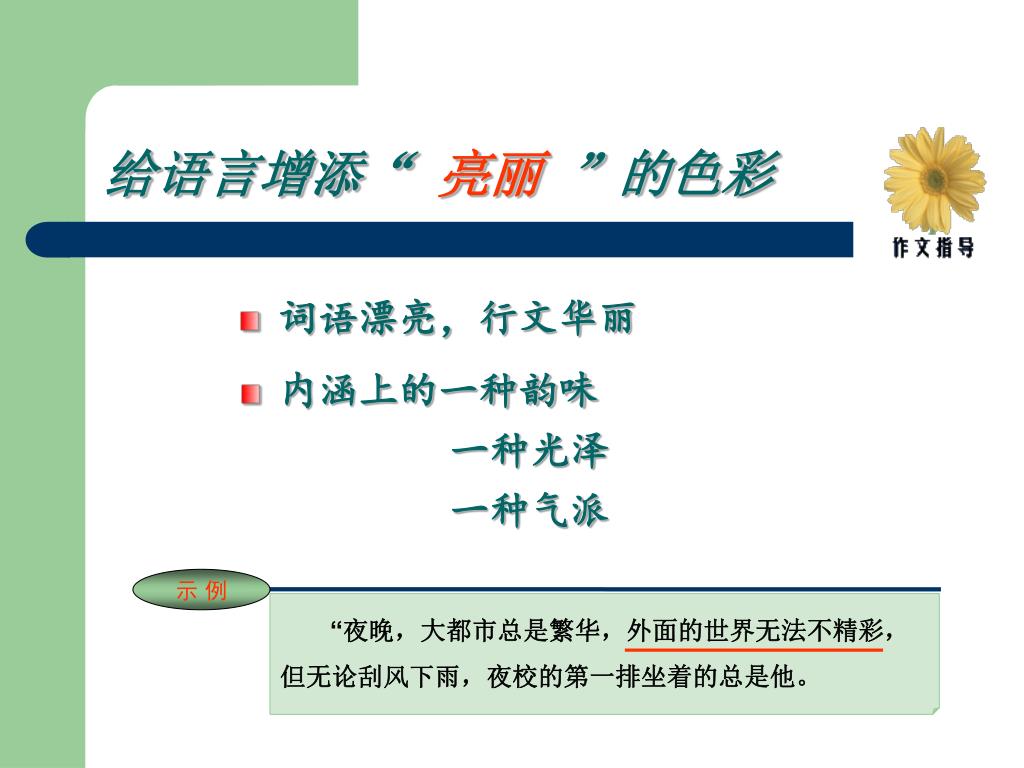 给语言增添“ 亮丽 ”的色彩

作文指导

词语漂亮，行文华丽

内涵上的一种韵味
一种光泽
一种气派

示 例

“夜晚，大都市总是繁华，外面的世界无法不精彩，但无论刮风下雨，夜校的第一排坐着的总是他。